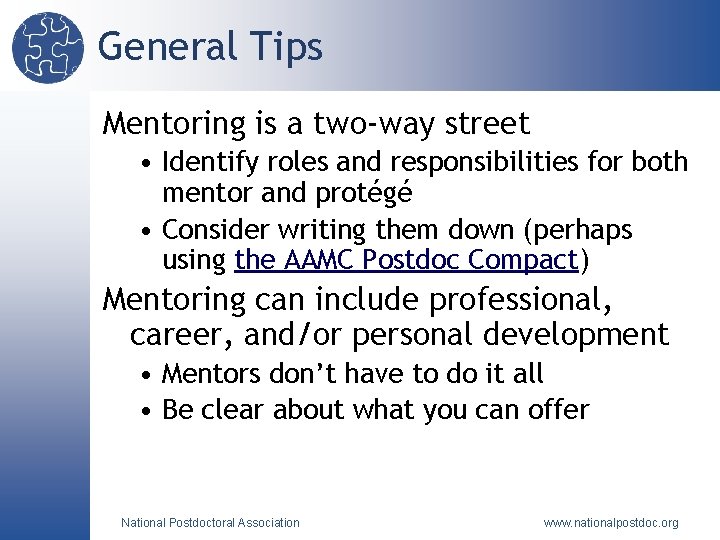 General Tips

Mentoring is a two-way street

• Identify roles and responsibilities for both mentor and protégé
• Consider writing them down (perhaps using the AAMC Postdoc Compact)

Mentoring can include professional, career, and/or personal development

• Mentors don't have to do it all
• Be clear about what you can offer

National Postdoctoral Association

www.nationalpostdoc.org